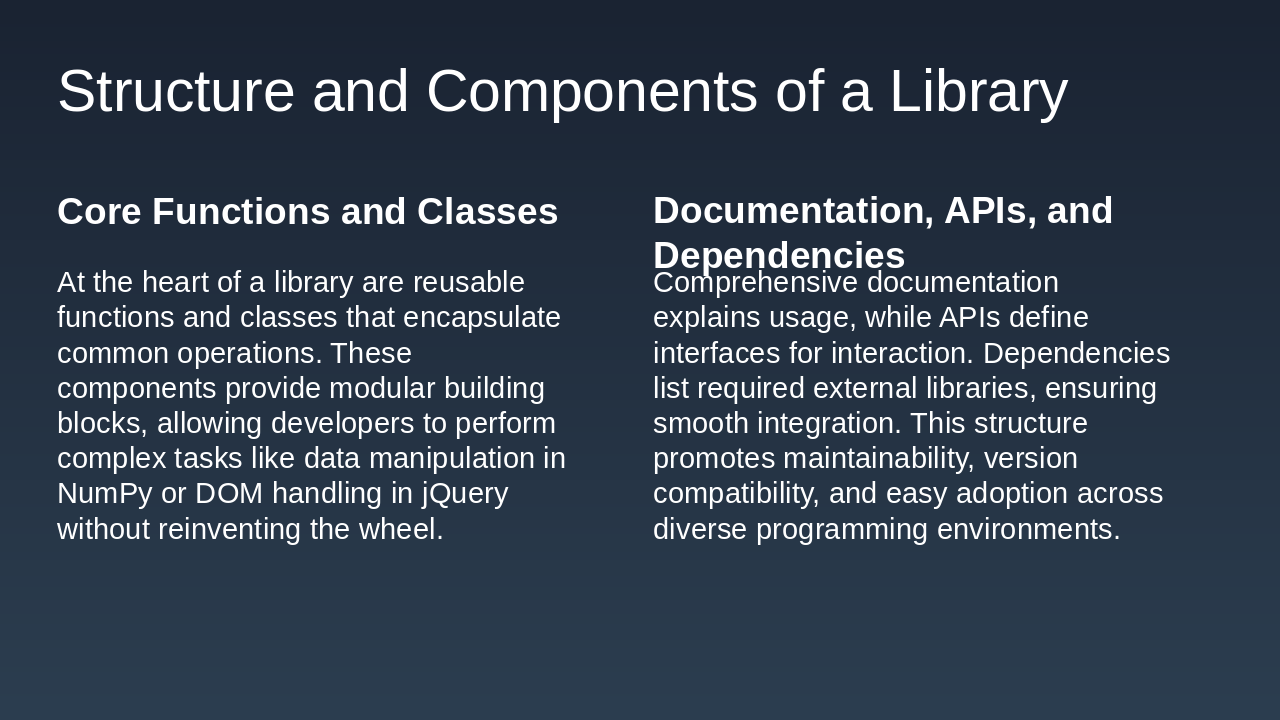 Structure and Components of a Library

Core Functions and Classes

At the heart of a library are reusable functions and classes that encapsulate common operations. These components provide modular building blocks, allowing developers to perform complex tasks like data manipulation in NumPy or DOM handling in jQuery without reinventing the wheel.

Documentation, APIs, and Dependencies

Comprehensive documentation explains usage, while APIs define interfaces for interaction. Dependencies list required external libraries, ensuring smooth integration. This structure promotes maintainability, version compatibility, and easy adoption across diverse programming environments.